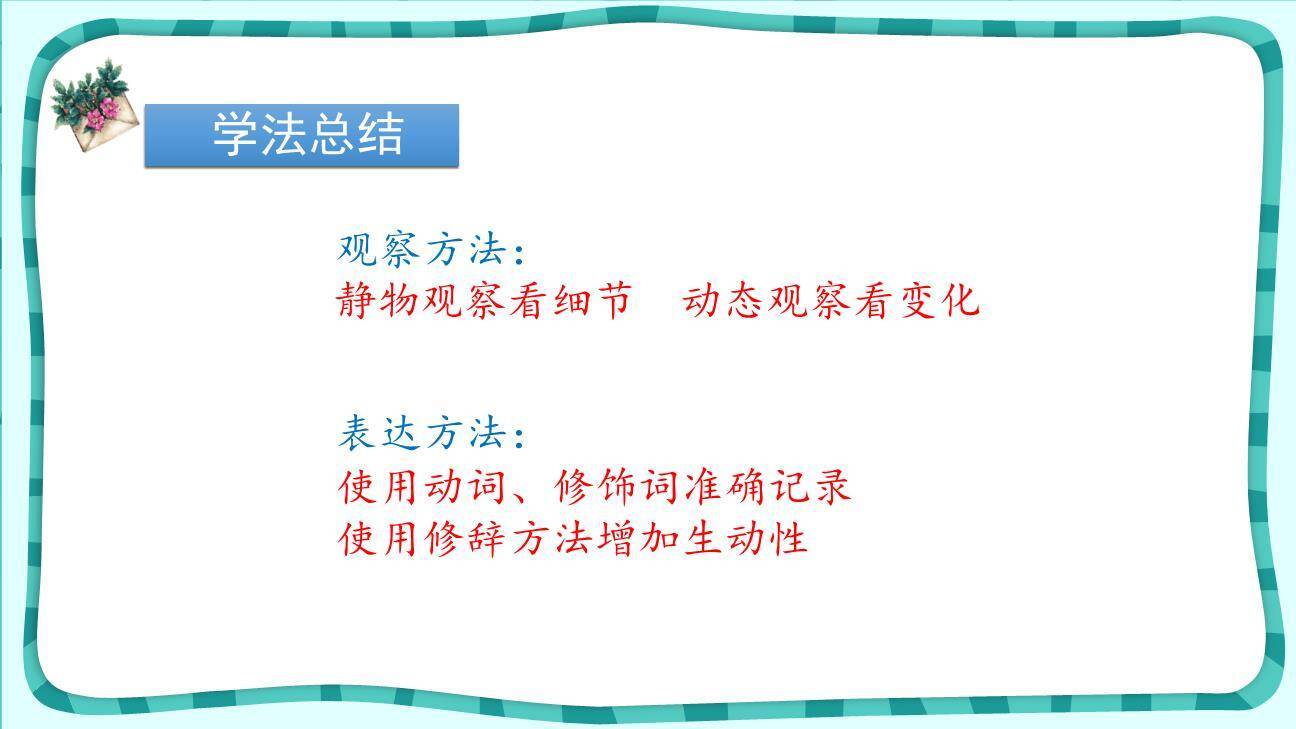 学法总结

观察方法：
静物观察看细节　动态观察看变化

表达方法：
使用动词、修饰词准确记录
使用修辞方法增加生动性